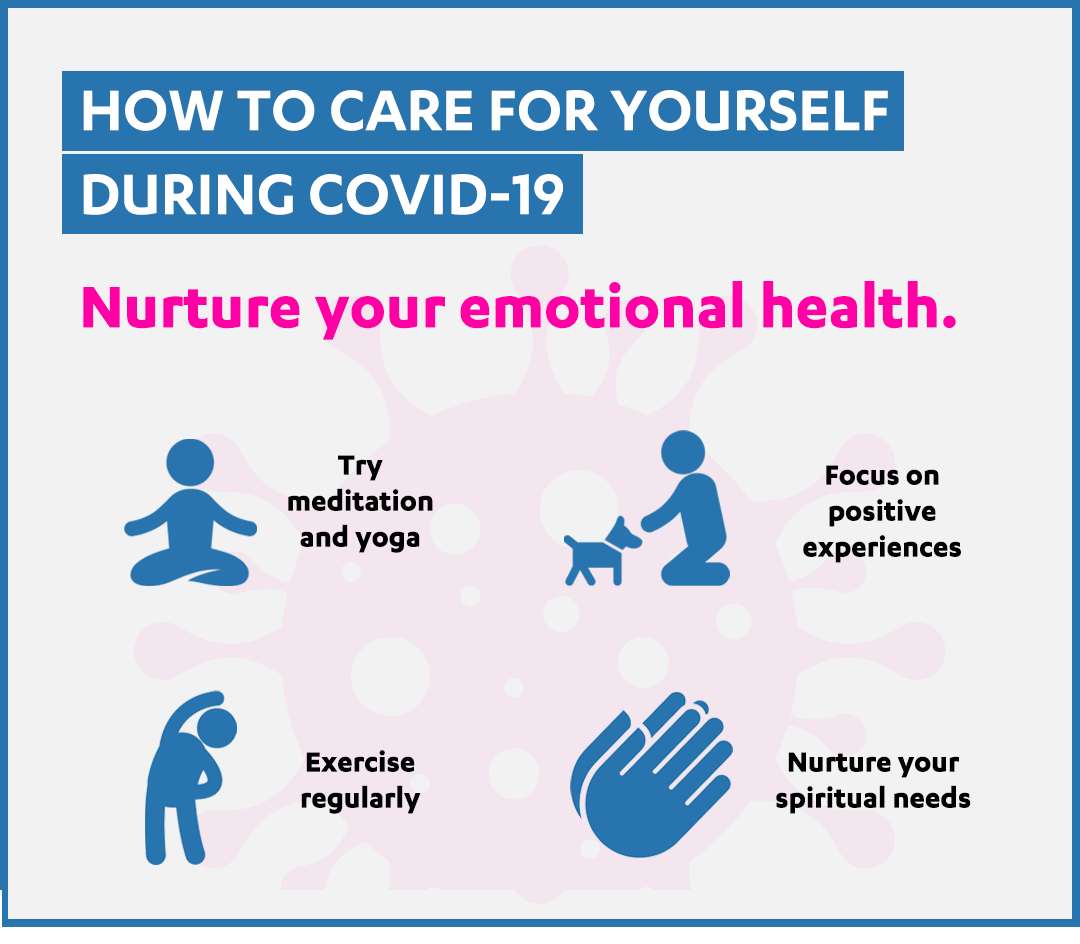 HOW TO CARE FOR YOURSELF
DURING COVID-19

Nurture your emotional health.

Try meditation and yoga

Focus on positive experiences

Exercise regularly

Nurture your spiritual needs